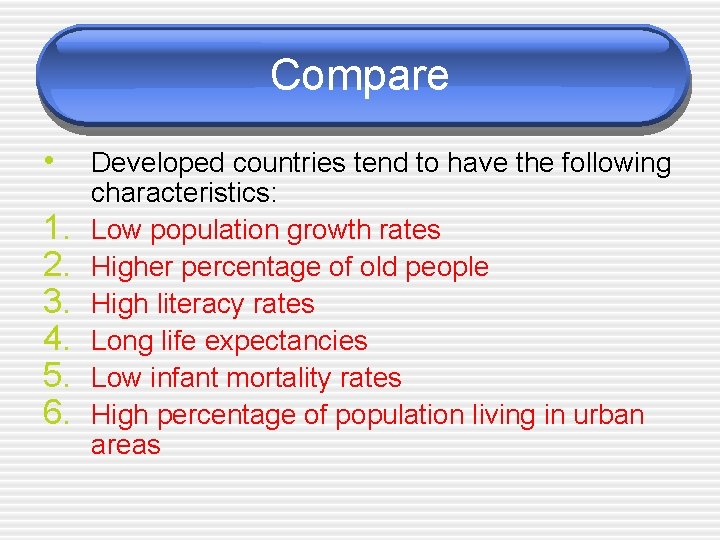 Compare

• Developed countries tend to have the following characteristics:

1. Low population growth rates
2. Higher percentage of old people
3. High literacy rates
4. Long life expectancies
5. Low infant mortality rates
6. High percentage of population living in urban areas